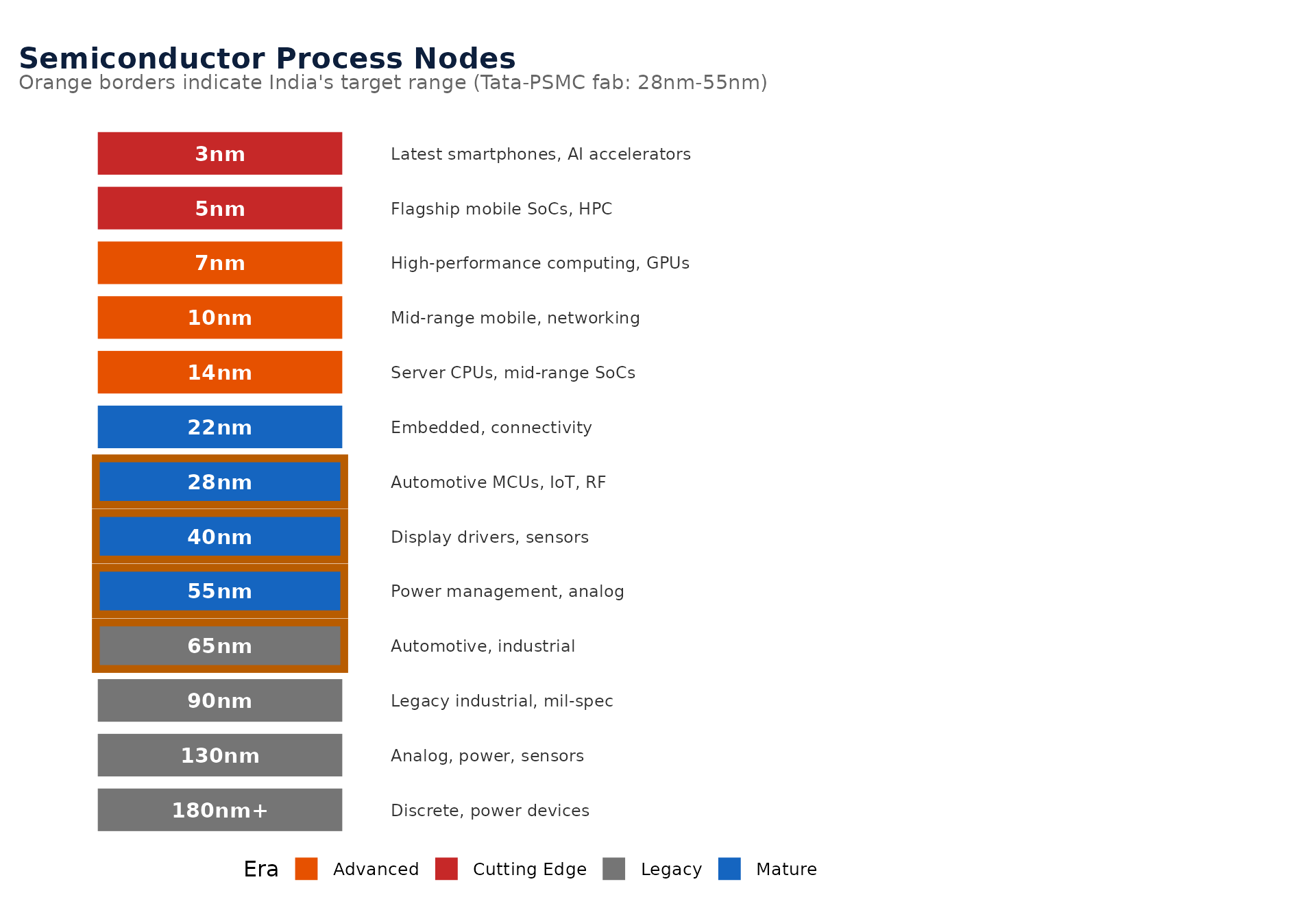 Semiconductor Process Nodes
Orange borders indicate India's target range (Tata-PSMC fab: 28nm-55nm)

3nm Latest smartphones, AI accelerators
5nm Flagship mobile SoCs, HPC
7nm High-performance computing, GPUs
10nm Mid-range mobile, networking
14nm Server CPUs, mid-range SoCs
22nm Embedded, connectivity
28nm Automotive MCUs, IoT, RF
40nm Display drivers, sensors
55nm Power management, analog
65nm Automotive, industrial
90nm Legacy industrial, mil-spec
130nm Analog, power, sensors
180nm+ Discrete, power devices

Era Advanced Cutting Edge Legacy Mature